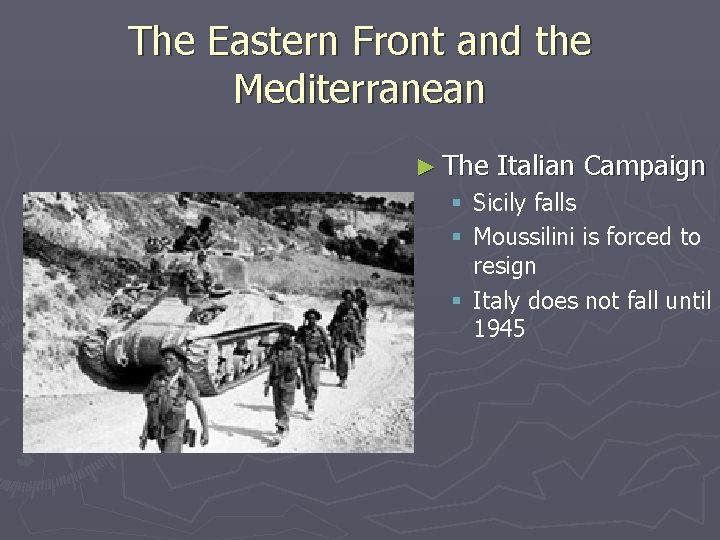 The Eastern Front and the Mediterranean

► The Italian Campaign
▪ Sicily falls
▪ Moussilini is forced to resign
▪ Italy does not fall until 1945